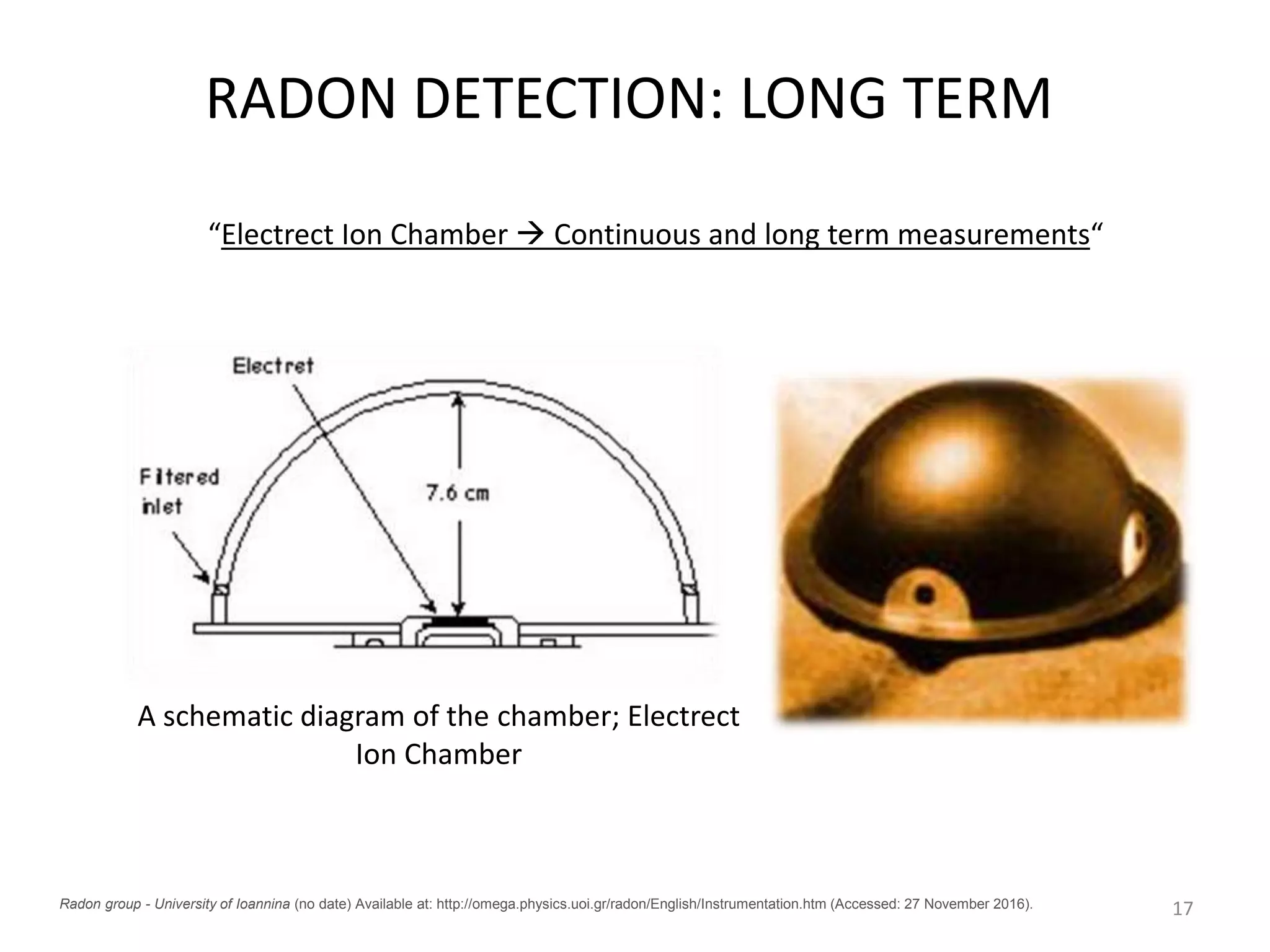 RADON DETECTION: LONG TERM

“Electrect Ion Chamber → Continuous and long term measurements“

Electret

Filtered inlet

7.6 cm

A schematic diagram of the chamber; Electrect Ion Chamber

Radon group - University of Ioannina (no date) Available at: http://omega.physics.uoi.gr/radon/English/Instrumentation.htm (Accessed: 27 November 2016).

17